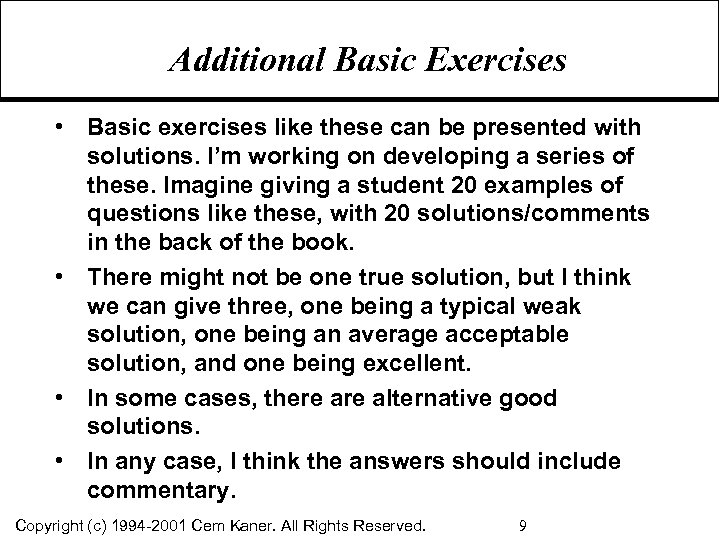 Additional Basic Exercises

• Basic exercises like these can be presented with solutions. I'm working on developing a series of these. Imagine giving a student 20 examples of questions like these, with 20 solutions/comments in the back of the book.

• There might not be one true solution, but I think we can give three, one being a typical weak solution, one being an average acceptable solution, and one being excellent.

• In some cases, there are alternative good solutions.

• In any case, I think the answers should include commentary.

Copyright (c) 1994-2001 Cem Kaner. All Rights Reserved. 9